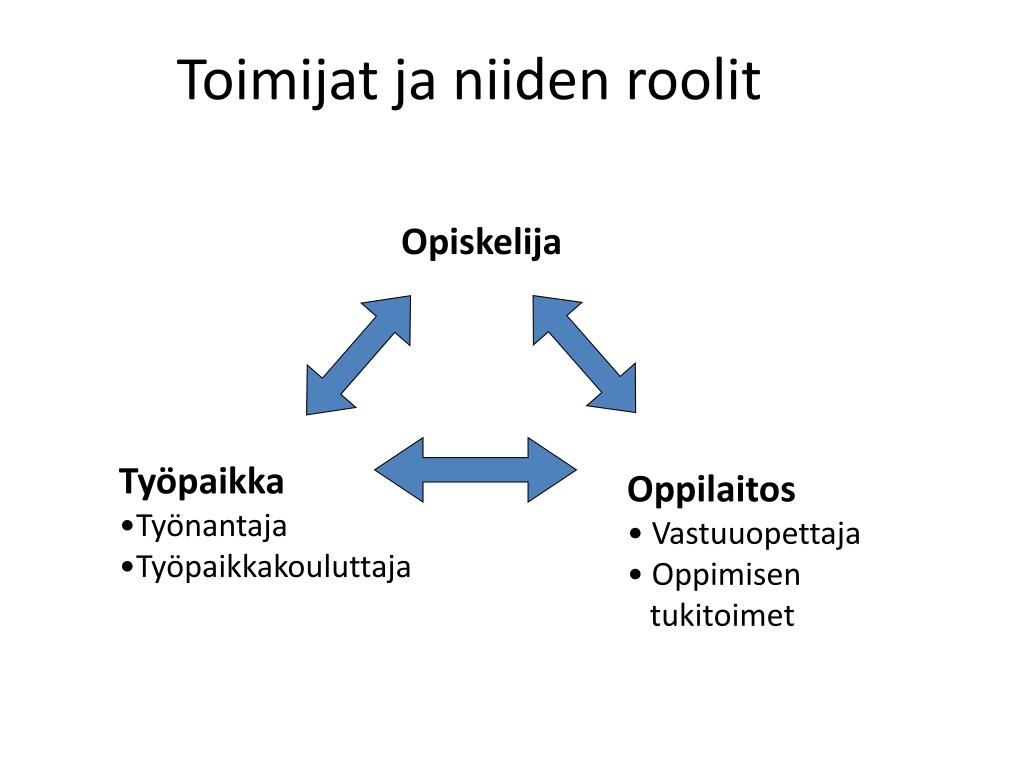 Toimijat ja niiden roolit

Opiskelija

Työpaikka
•Työnantaja
•Työpaikkakouluttaja

Oppilaitos
• Vastuuopettaja
• Oppimisen tukitoimet